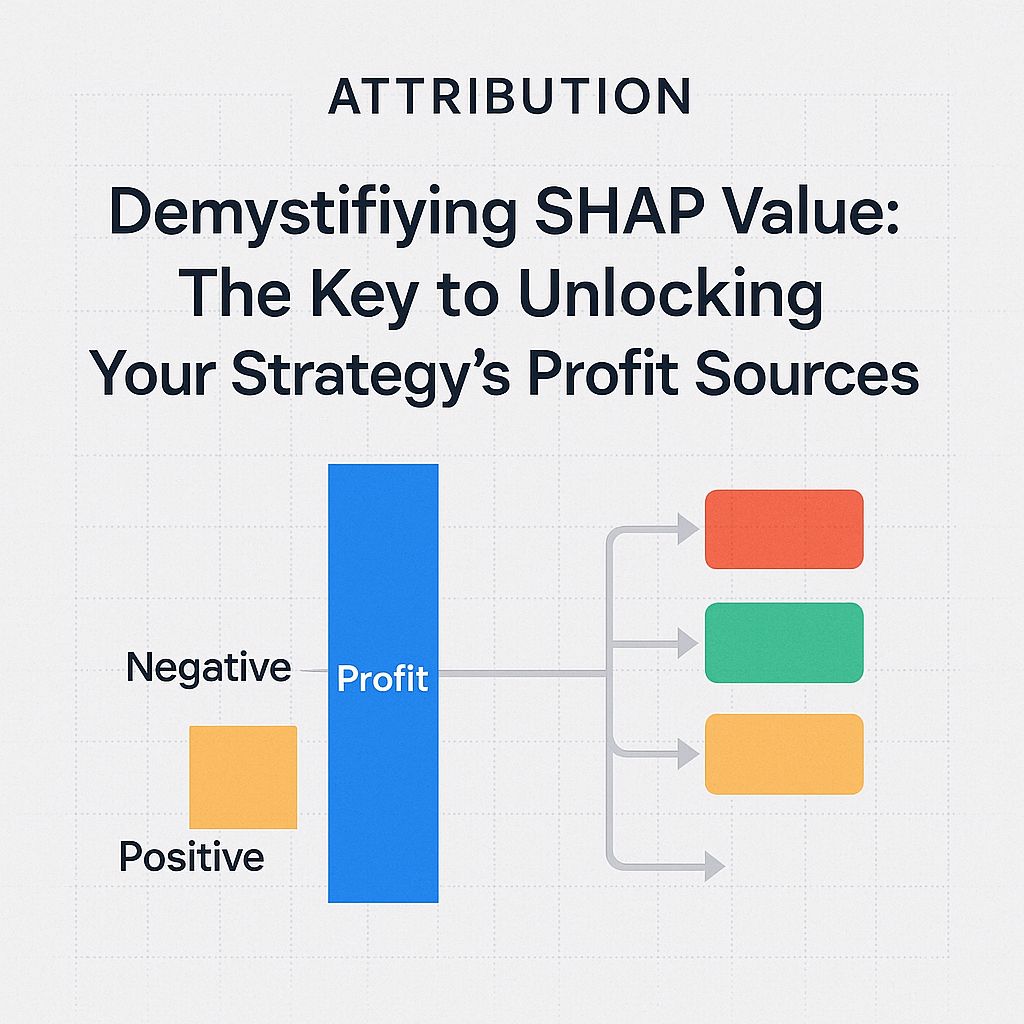 ATTRIBUTION

Demystifiying SHAP Value: The Key to Unlocking Your Strategy's Profit Sources

Negative

Profit

Positive